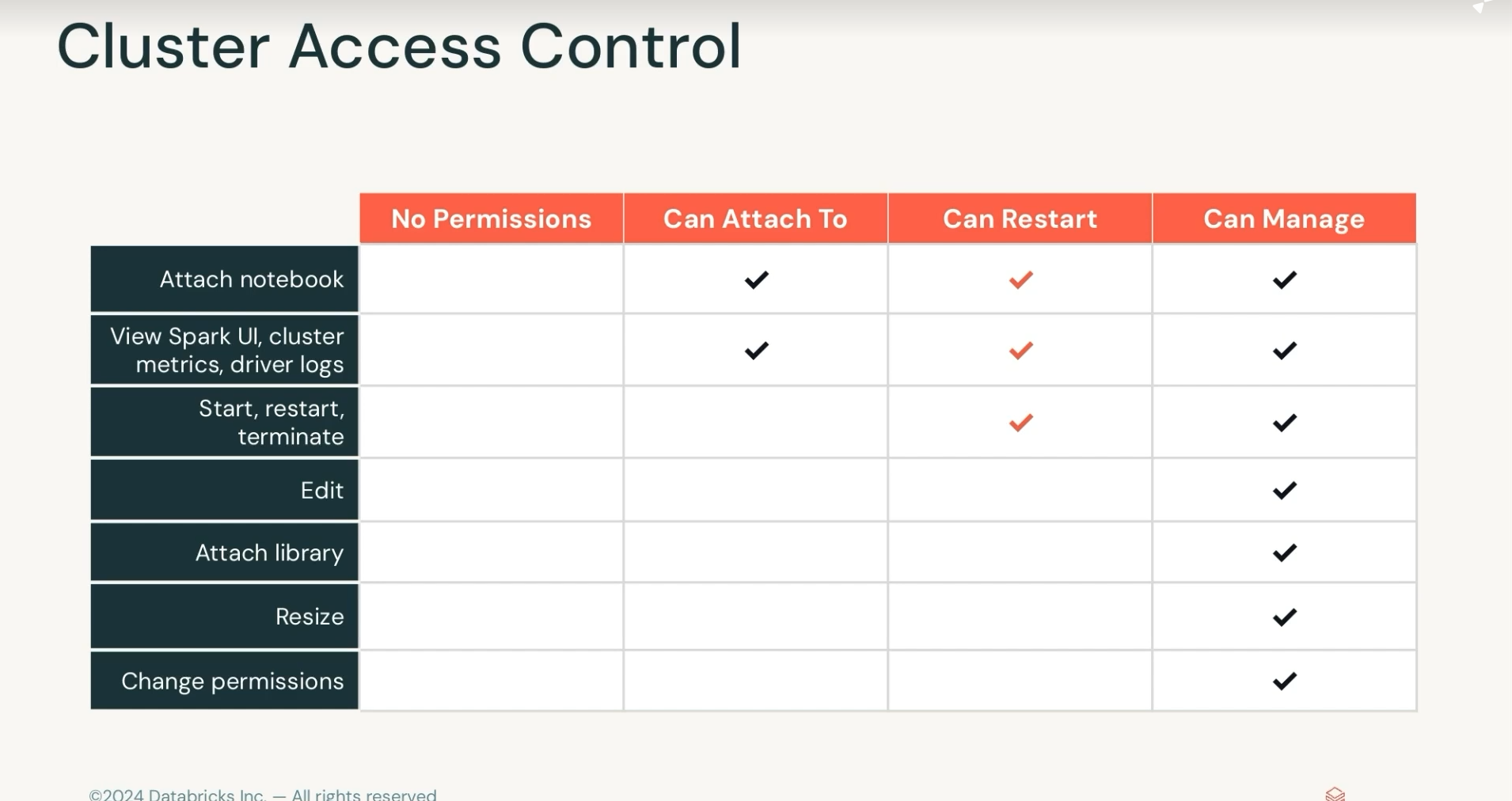 Cluster Access Control

| | No Permissions | Can Attach To | Can Restart | Can Manage |
|---|---|---|---|---|
| Attach notebook | | ✓ | ✓ | ✓ |
| View Spark UI, cluster metrics, driver logs | | ✓ | ✓ | ✓ |
| Start, restart, terminate | | | ✓ | ✓ |
| Edit | | | | ✓ |
| Attach library | | | | ✓ |
| Resize | | | | ✓ |
| Change permissions | | | | ✓ |

©2024 Databricks Inc. — All rights reserved